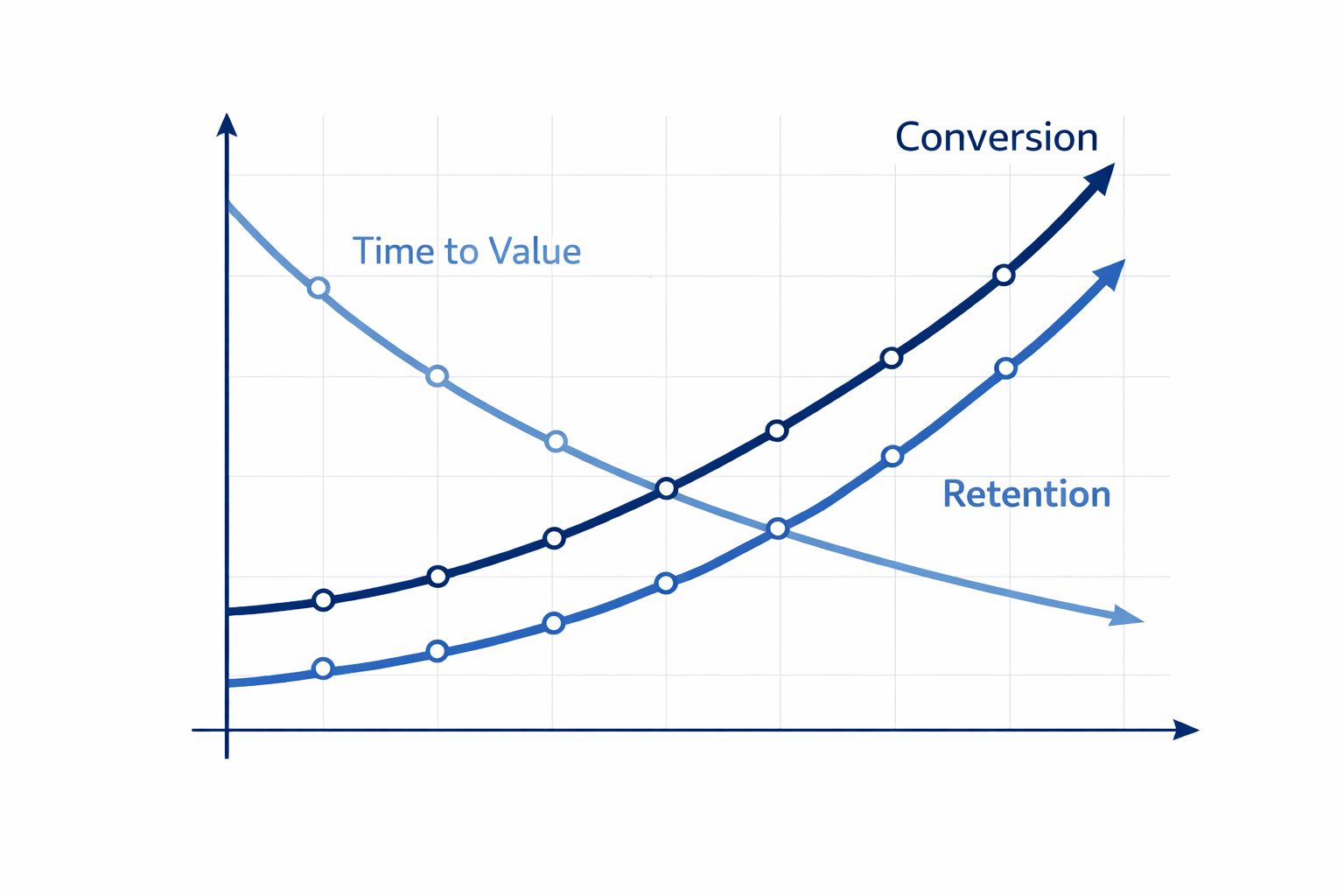 Conversion
Time to Value
Retention